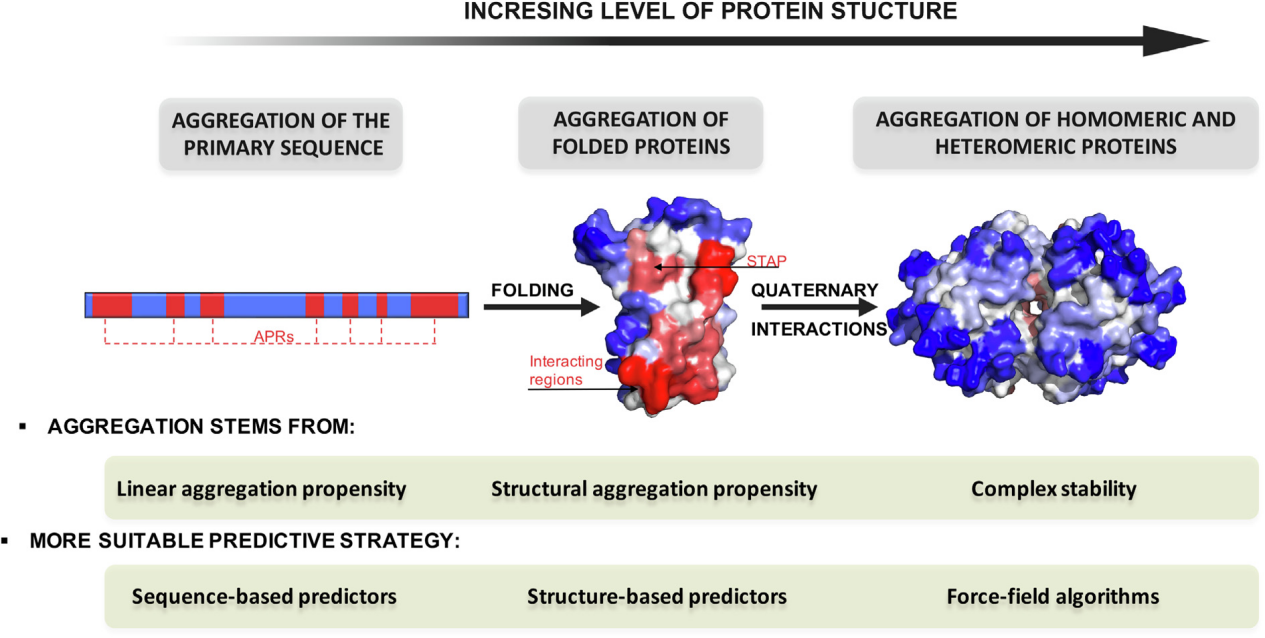 INCRESING LEVEL OF PROTEIN STUCTURE

AGGREGATION OF THE PRIMARY SEQUENCE

AGGREGATION OF FOLDED PROTEINS

AGGREGATION OF HOMOMERIC AND HETEROMERIC PROTEINS

APRs

FOLDING

STAP

Interacting regions

QUATERNARY INTERACTIONS

▪ AGGREGATION STEMS FROM:

Linear aggregation propensity

Structural aggregation propensity

Complex stability

▪ MORE SUITABLE PREDICTIVE STRATEGY:

Sequence-based predictors

Structure-based predictors

Force-field algorithms